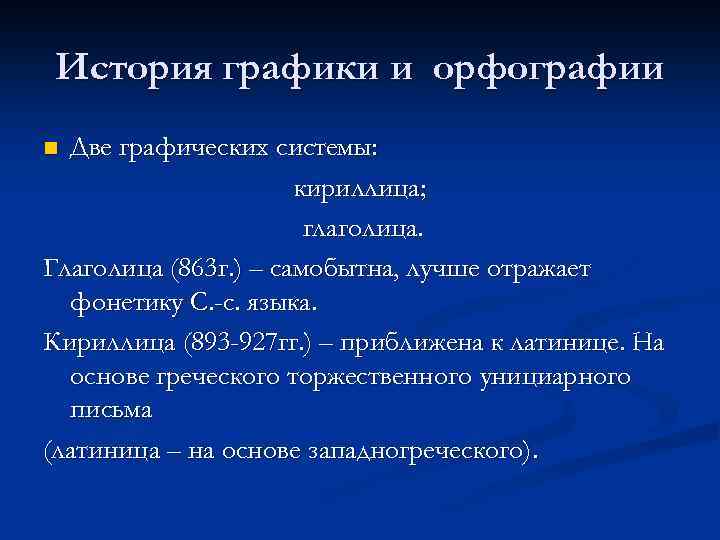 История графики и орфографии

Две графических системы:

кириллица;

глаголица.

Глаголица (863г.) – самобытна, лучше отражает фонетику С.-с. языка.

Кириллица (893-927гг.) – приближена к латинице. На основе греческого торжественного унициарного письма

(латиница – на основе западногреческого).